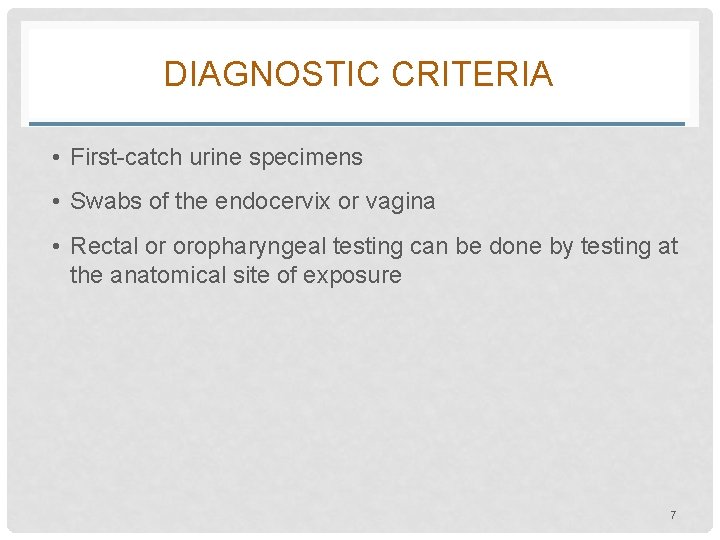 DIAGNOSTIC CRITERIA

• First-catch urine specimens

• Swabs of the endocervix or vagina

• Rectal or oropharyngeal testing can be done by testing at the anatomical site of exposure

7